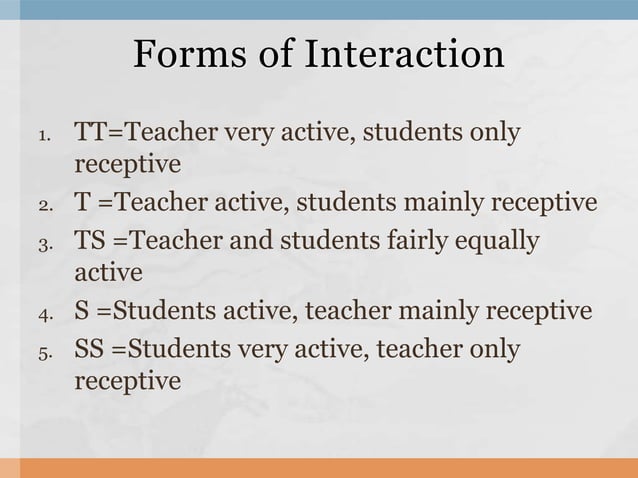 Forms of Interaction

1. TT=Teacher very active, students only receptive
2. T =Teacher active, students mainly receptive
3. TS =Teacher and students fairly equally active
4. S =Students active, teacher mainly receptive
5. SS =Students very active, teacher only receptive